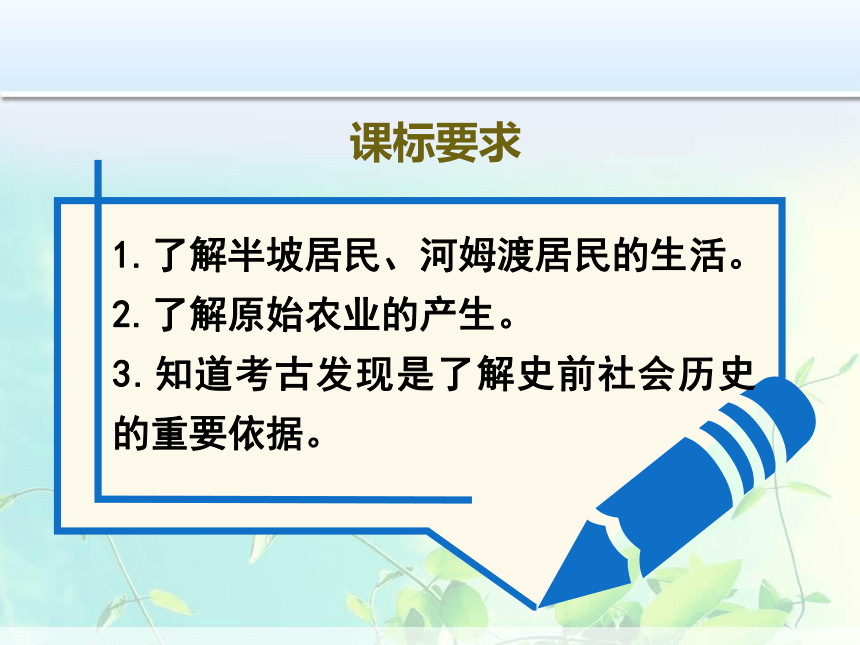 课标要求

1. 了解半坡居民、河姆渡居民的生活。
2. 了解原始农业的产生。
3. 知道考古发现是了解史前社会历史的重要依据。